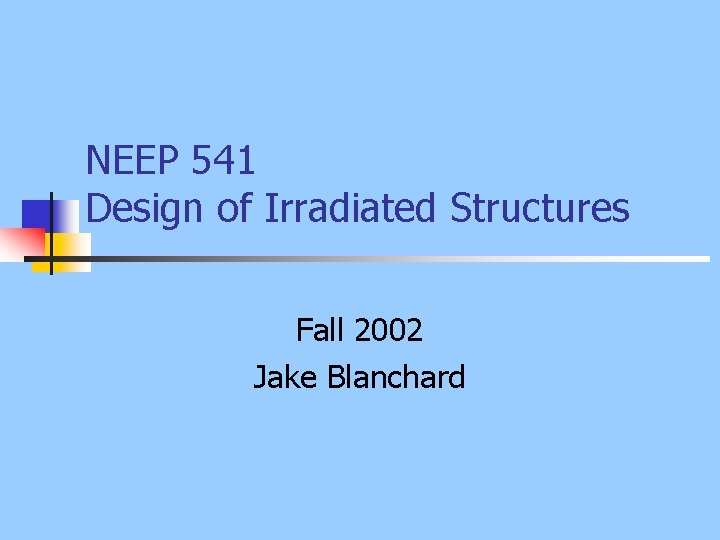 NEEP 541
Design of Irradiated Structures

Fall 2002
Jake Blanchard